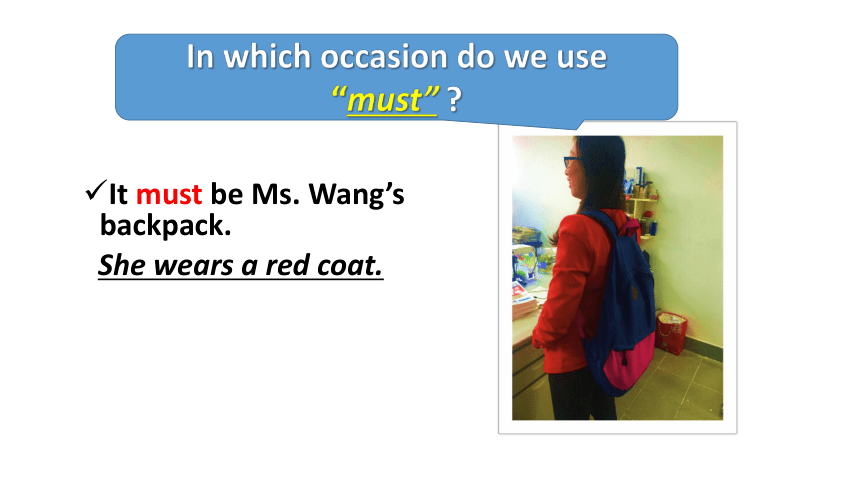 In which occasion do we use "must" ?

✓It must be Ms. Wang's backpack.

She wears a red coat.